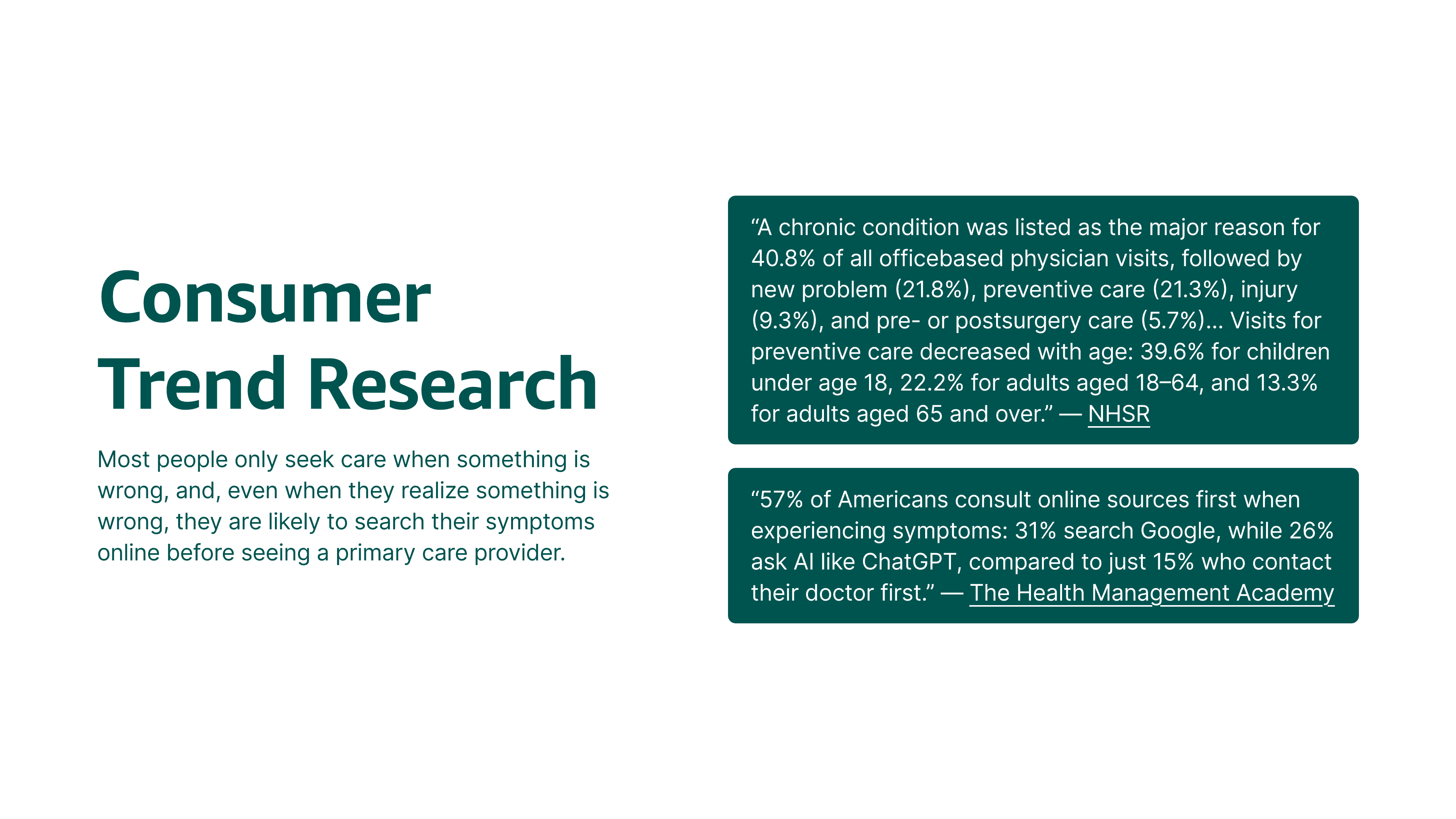 Consumer Trend Research

Most people only seek care when something is wrong, and, even when they realize something is wrong, they are likely to search their symptoms online before seeing a primary care provider.

“A chronic condition was listed as the major reason for 40.8% of all officebased physician visits, followed by new problem (21.8%), preventive care (21.3%), injury (9.3%), and pre- or postsurgery care (5.7%)... Visits for preventive care decreased with age: 39.6% for children under age 18, 22.2% for adults aged 18–64, and 13.3% for adults aged 65 and over.” — NHSR

“57% of Americans consult online sources first when experiencing symptoms: 31% search Google, while 26% ask AI like ChatGPT, compared to just 15% who contact their doctor first.” — The Health Management Academy